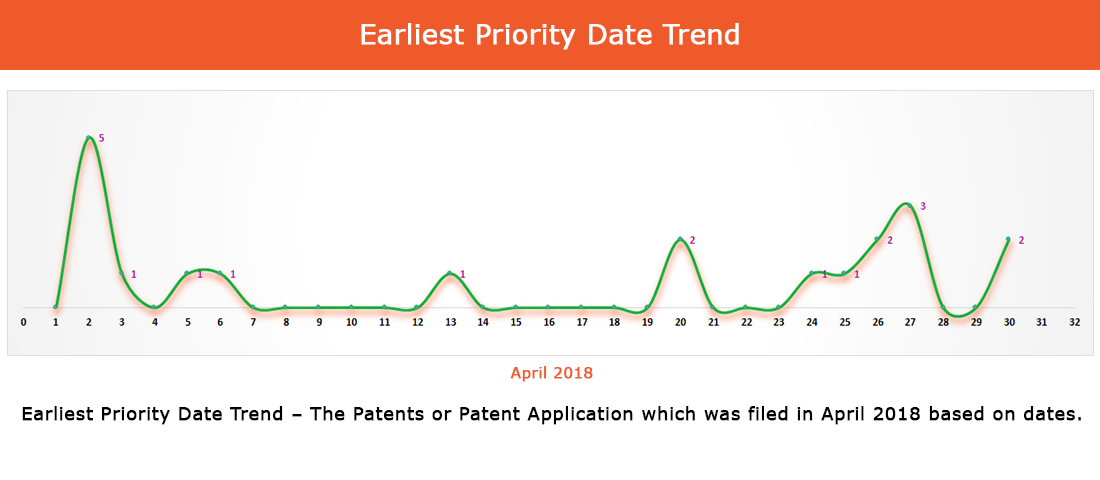 Earliest Priority Date Trend

5
1
1
1
1
2
1
1
2
3
2

0 1 2 3 4 5 6 7 8 9 10 11 12 13 14 15 16 17 18 19 20 21 22 23 24 25 26 27 28 29 30 31 32

April 2018

Earliest Priority Date Trend – The Patents or Patent Application which was filed in April 2018 based on dates.